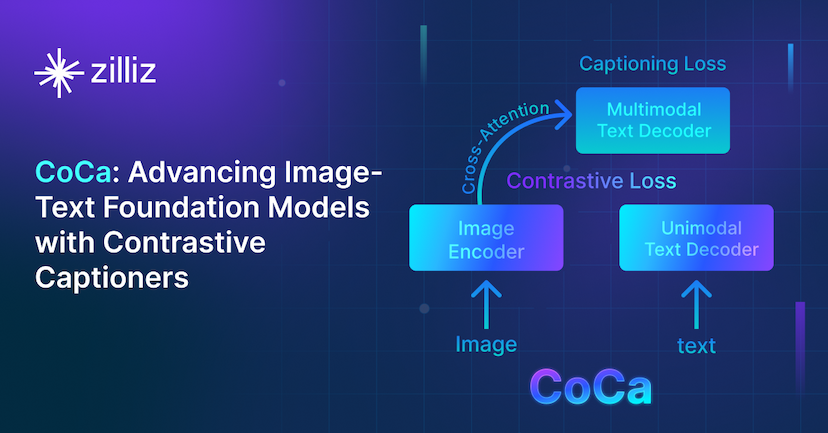 zilliz

CoCa: Advancing Image-Text Foundation Models with Contrastive Captioners

Captioning Loss

Multimodal Text Decoder

Cross-Attention

Contrastive Loss

Image Encoder

Unimodal Text Decoder

Image

text

CoCa